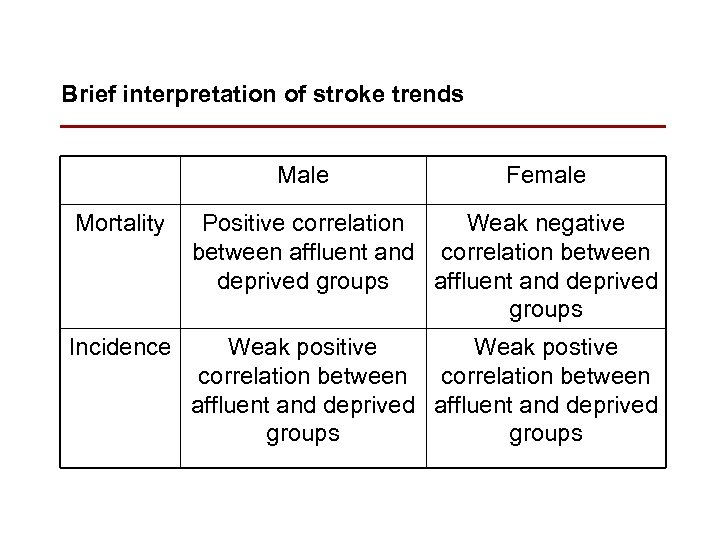 Brief interpretation of stroke trends

| | Male | Female |
|---|---|---|
| Mortality | Positive correlation between affluent and deprived groups | Weak negative correlation between affluent and deprived groups |
| Incidence | Weak positive correlation between affluent and deprived groups | Weak postive correlation between affluent and deprived groups |